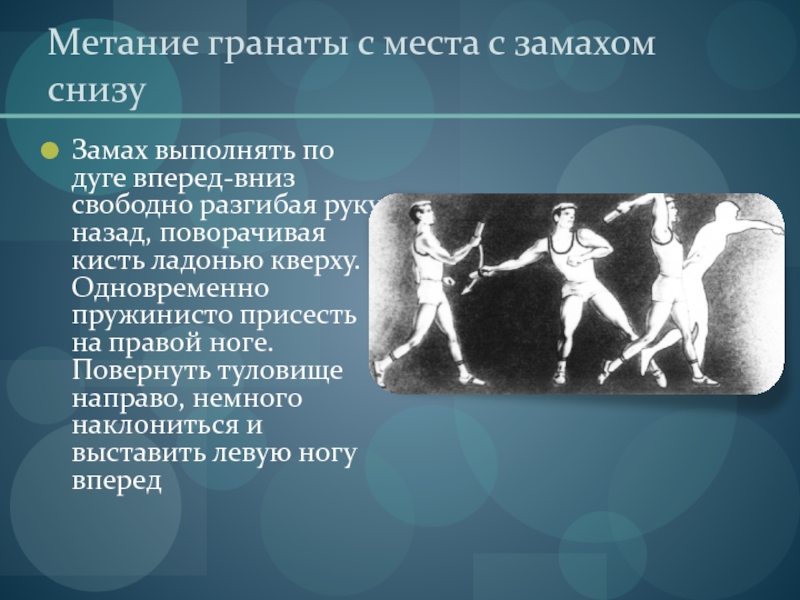 Метание гранаты с места с замахом снизу

Замах выполнять по дуге вперед-вниз свободно разгибая руку назад, поворачивая кисть ладонью кверху. Одновременно пружинисто присесть на правой ноге. Повернуть туловище направо, немного наклониться и выставить левую ногу вперед